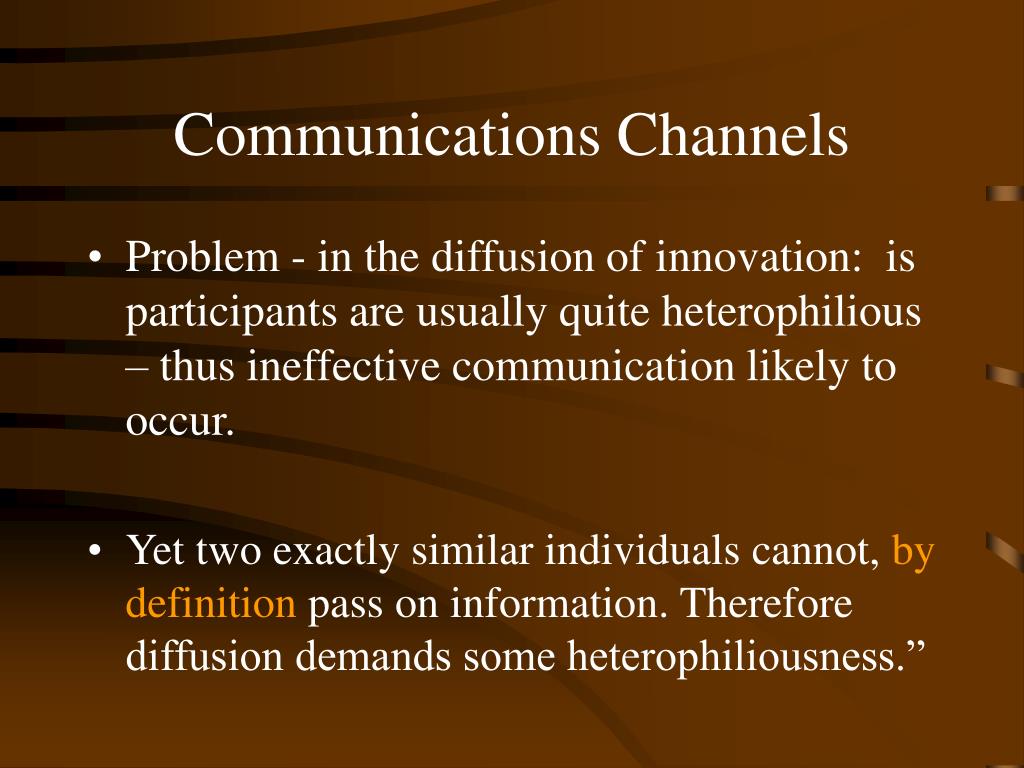 Communications Channels

• Problem - in the diffusion of innovation:  is participants are usually quite heterophilious – thus ineffective communication likely to occur.

• Yet two exactly similar individuals cannot, by definition pass on information. Therefore diffusion demands some heterophiliousness.”